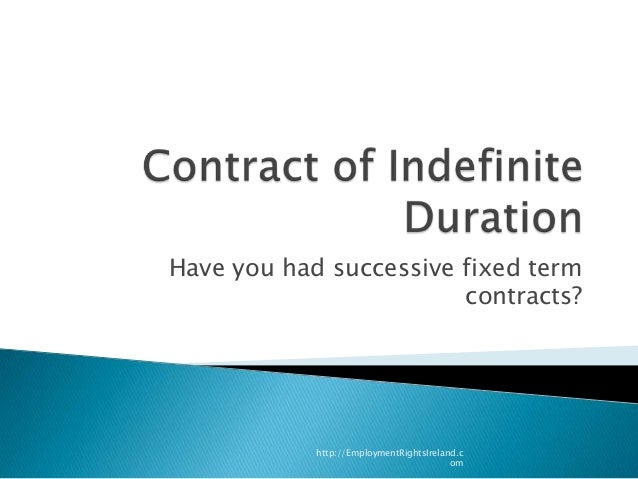 Contract of Indefinite Duration

Have you had successive fixed term contracts?

http://EmploymentRightsIreland.com